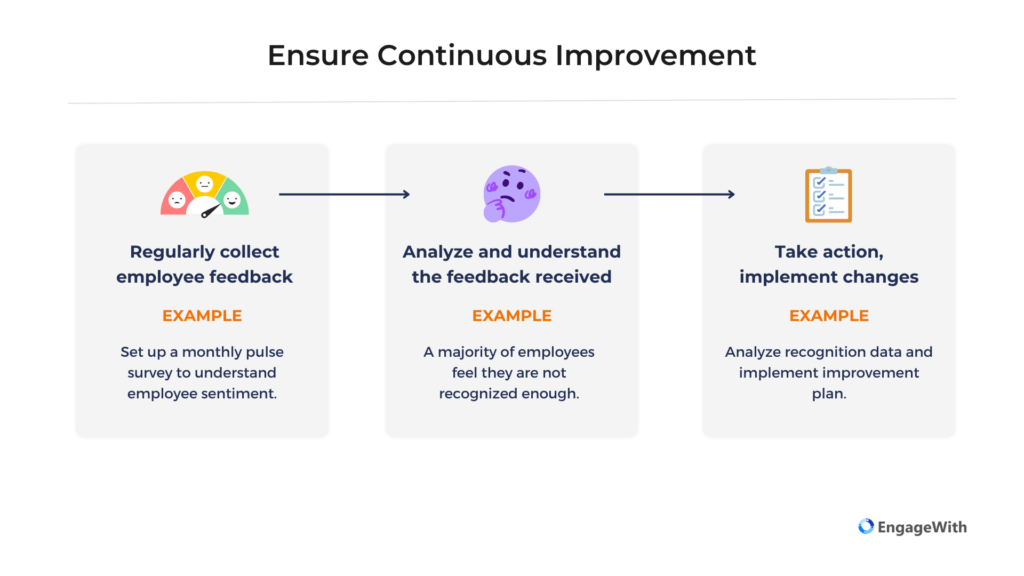 Ensure Continuous Improvement

Regularly collect employee feedback

EXAMPLE

Set up a monthly pulse survey to understand employee sentiment.

Analyze and understand the feedback received

EXAMPLE

A majority of employees feel they are not recognized enough.

Take action, implement changes

EXAMPLE

Analyze recognition data and implement improvement plan.

EngageWith